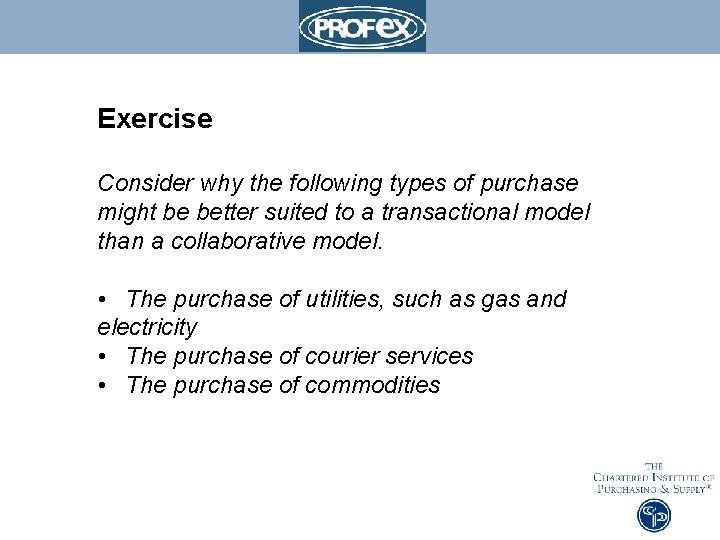 PROFEX

Exercise

Consider why the following types of purchase might be better suited to a transactional model than a collaborative model.

• The purchase of utilities, such as gas and electricity
• The purchase of courier services
• The purchase of commodities

THE
CHARTERED INSTITUTE OF
PURCHASING & SUPPLY®

CIPS